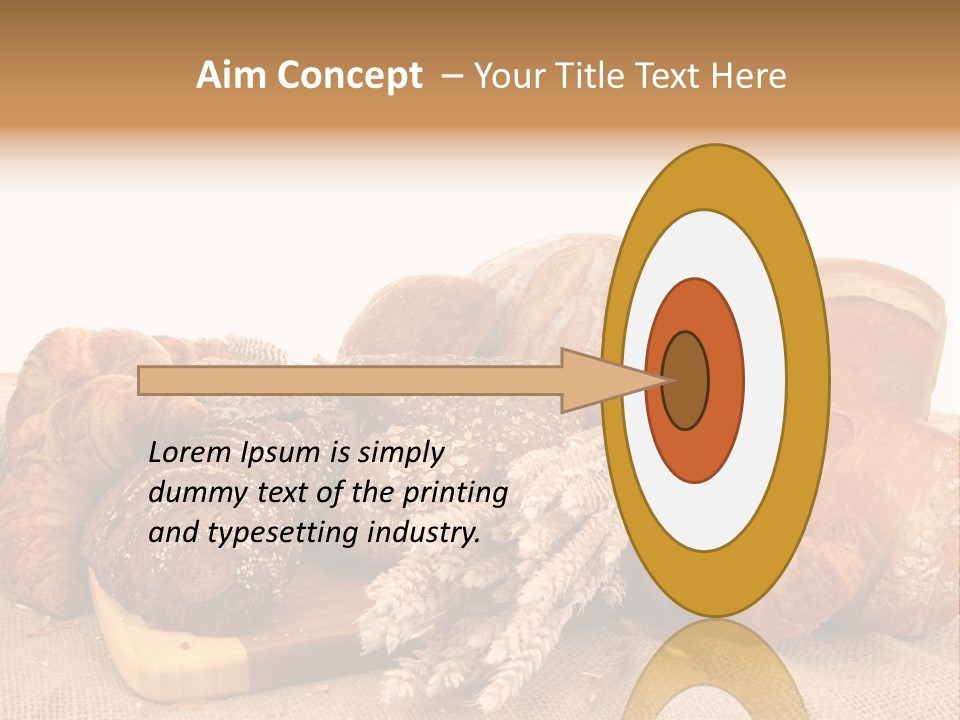 Aim Concept – Your Title Text Here

Lorem Ipsum is simply dummy text of the printing and typesetting industry.